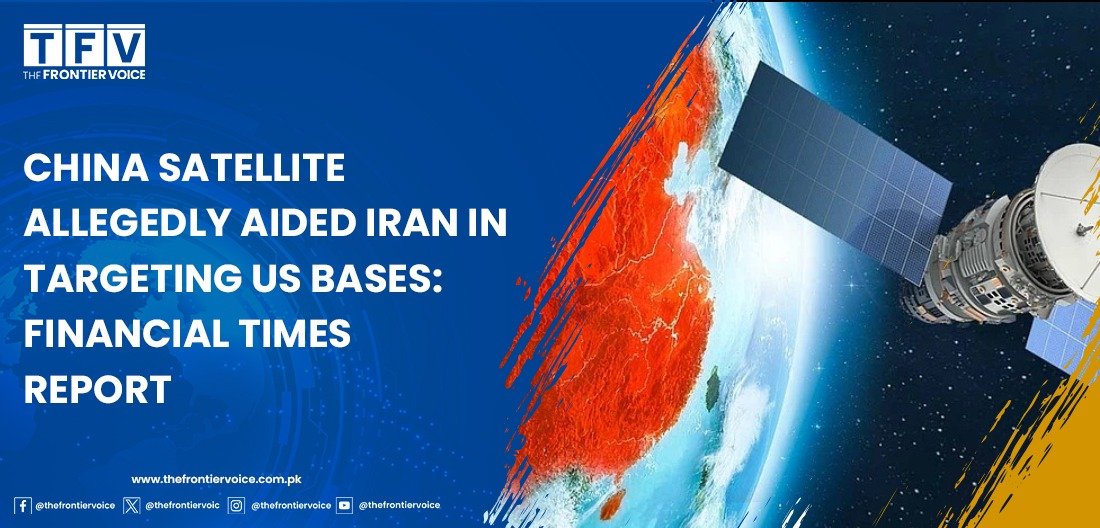 TFV
THE FRONTIER VOICE

CHINA SATELLITE ALLEGEDLY AIDED IRAN IN TARGETING US BASES: FINANCIAL TIMES REPORT

www.thefrontiervoice.com.pk

@thefrontiervoice @thefrontiervoic @thefrontiervoice @thefrontiervoice